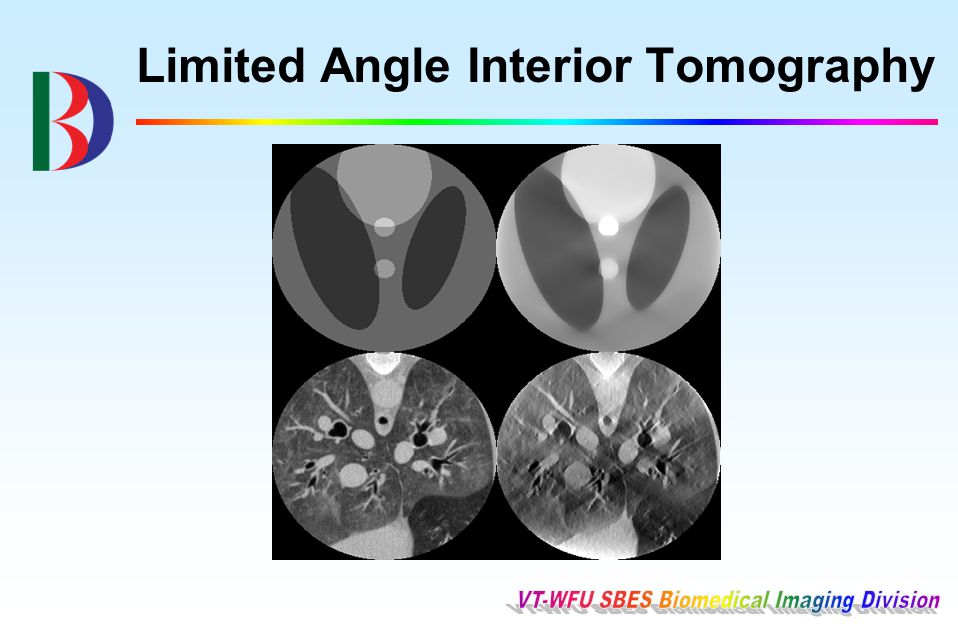 Limited Angle Interior Tomography

VT-WFU SBES Biomedical Imaging Division